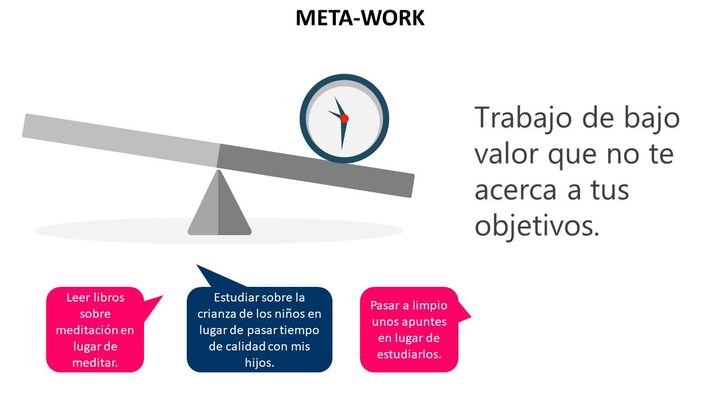 META-WORK

Trabajo de bajo valor que no te acerca a tus objetivos.

Leer libros sobre meditación en lugar de meditar.

Estudiar sobre la crianza de los niños en lugar de pasar tiempo de calidad con mis hijos.

Pasar a limpio unos apuntes en lugar de estudiarlos.